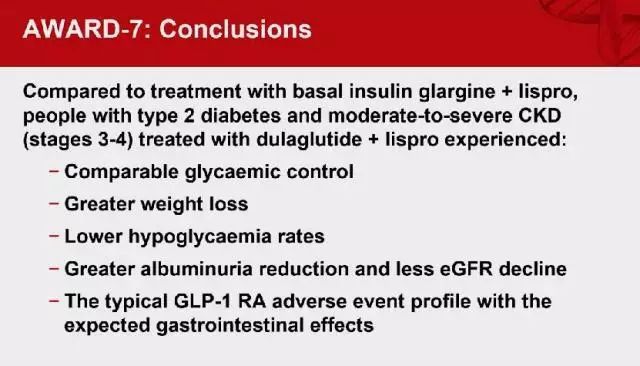 AWARD-7: Conclusions

Compared to treatment with basal insulin glargine + lispro, people with type 2 diabetes and moderate-to-severe CKD (stages 3-4) treated with dulaglutide + lispro experienced:

– Comparable glycaemic control
– Greater weight loss
– Lower hypoglycaemia rates
– Greater albuminuria reduction and less eGFR decline
– The typical GLP-1 RA adverse event profile with the expected gastrointestinal effects